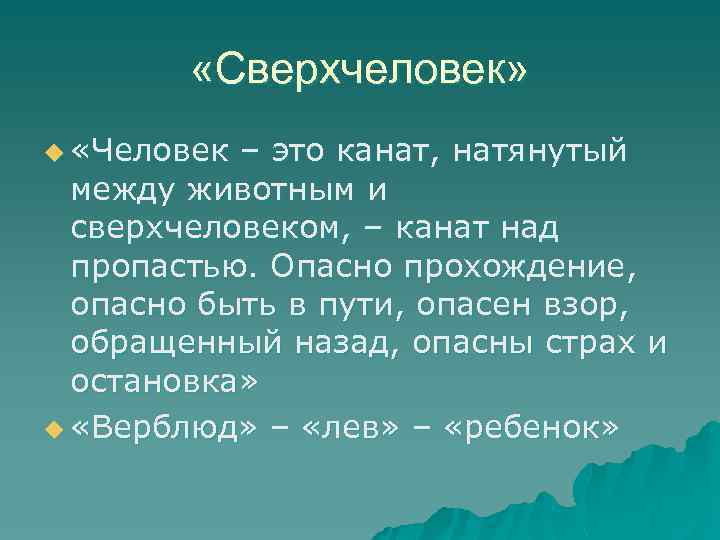 «Сверхчеловек»

«Человек – это канат, натянутый между животным и сверхчеловеком, – канат над пропастью. Опасно прохождение, опасно быть в пути, опасен взор, обращенный назад, опасны страх и остановка»

«Верблюд» – «лев» – «ребенок»